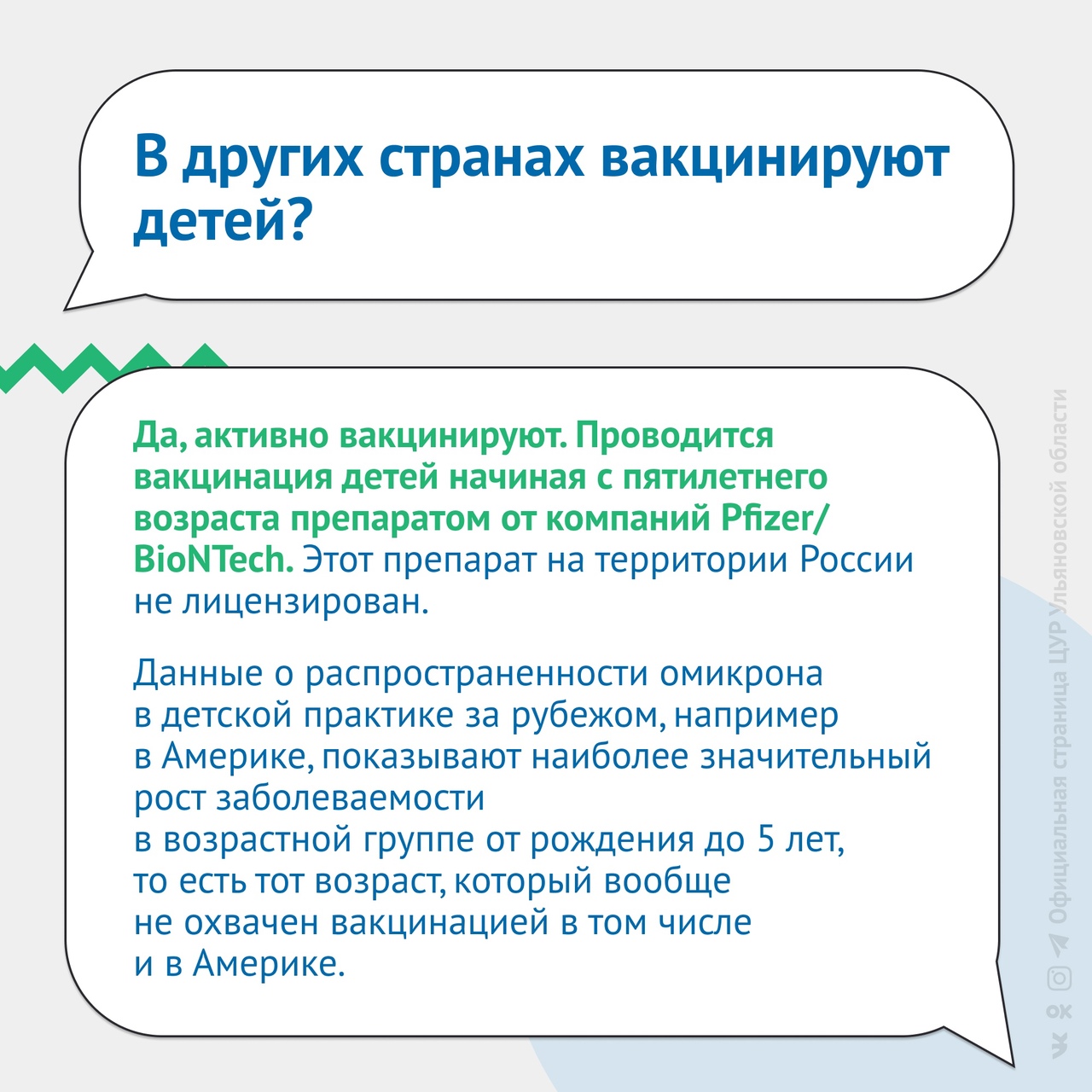 В других странах вакцинируют детей?

Да, активно вакцинируют. Проводится вакцинация детей начиная с пятилетнего возраста препаратом от компаний Pfizer/BioNTech. Этот препарат на территории России не лицензирован.

Данные о распространенности омикрона в детской практике за рубежом, например в Америке, показывают наиболее значительный рост заболеваемости
в возрастной группе от рождения до 5 лет, то есть тот возраст, который вообще не охвачен вакцинацией в том числе и в Америке.

Официальная страница ЦУР Ульяновской области